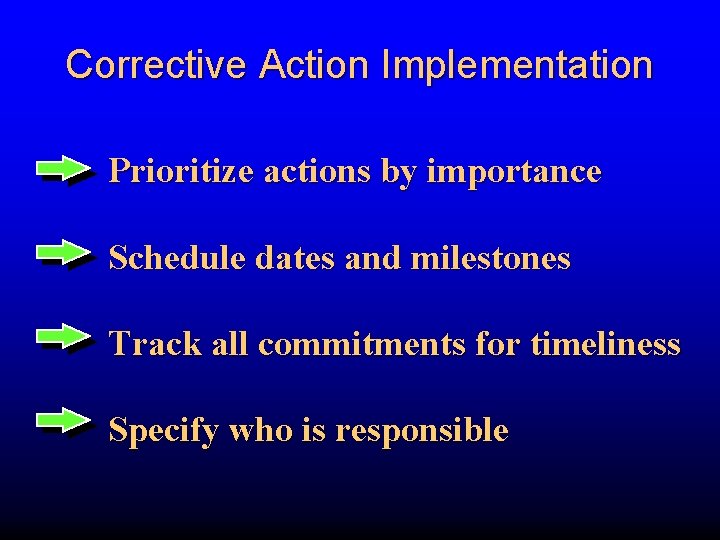 Corrective Action Implementation

Prioritize actions by importance

Schedule dates and milestones

Track all commitments for timeliness

Specify who is responsible